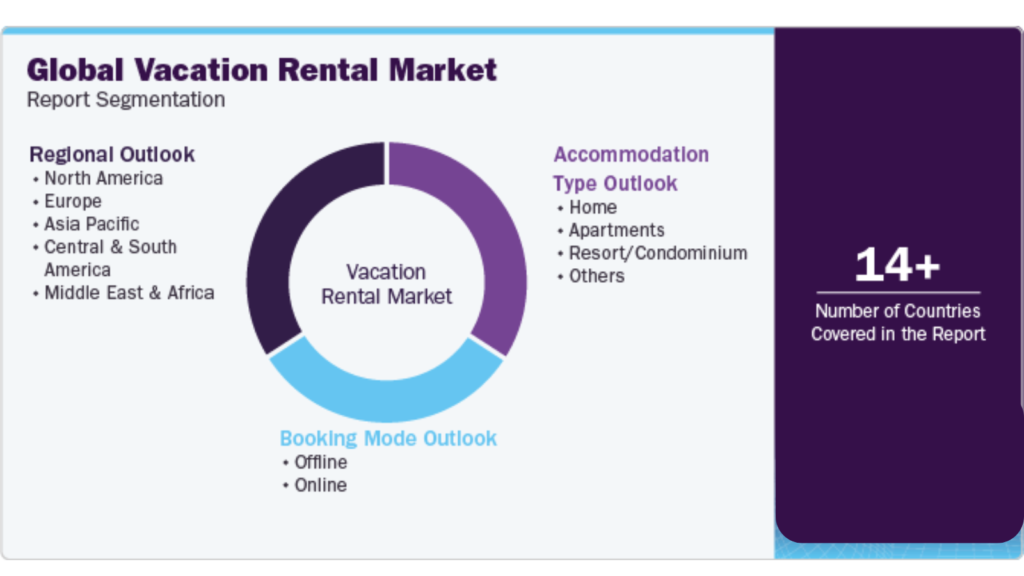 Global Vacation Rental Market
Report Segmentation

Regional Outlook
• North America
• Europe
• Asia Pacific
• Central & South America
• Middle East & Africa

Vacation Rental Market

Accommodation Type Outlook
• Home
• Apartments
• Resort/Condominium
• Others

Booking Mode Outlook
• Offline
• Online

14+
Number of Countries Covered in the Report